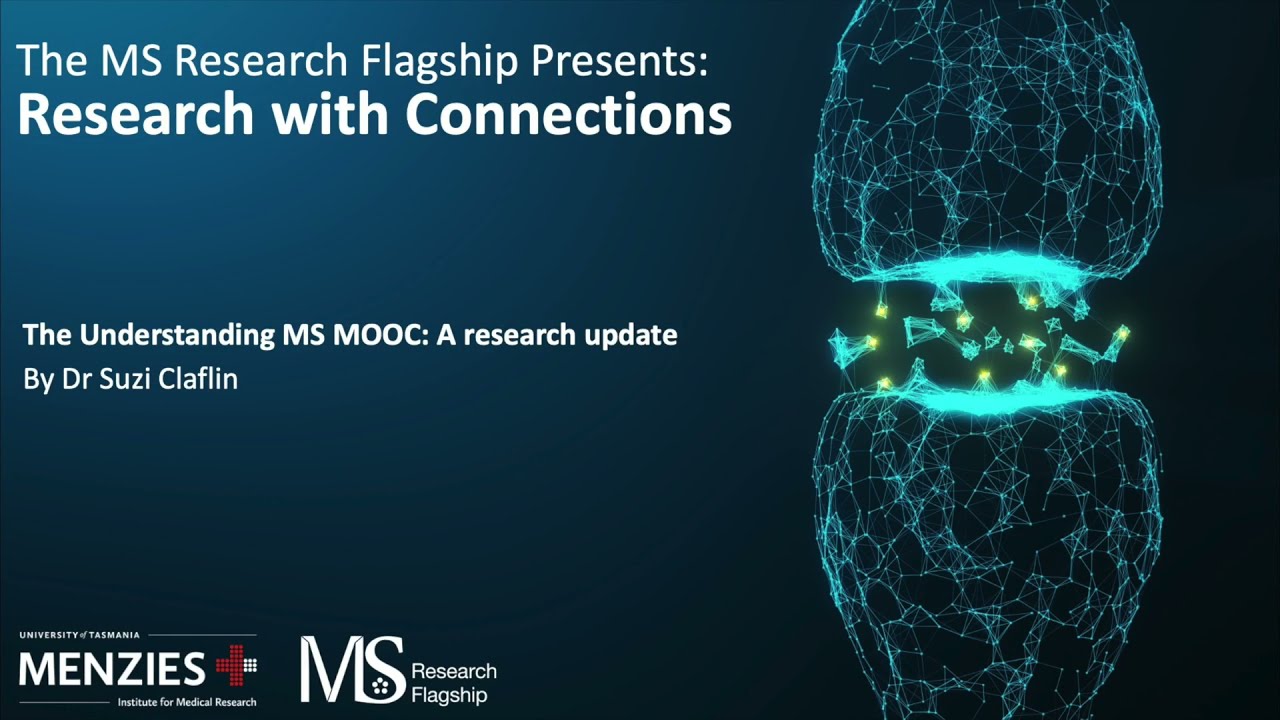 The MS Research Flagship Presents:
Research with Connections

The Understanding MS MOOC: A research update
By Dr Suzi Claflin

UNIVERSITY of TASMANIA
MENZIES
Institute for Medical Research

MS Research Flagship